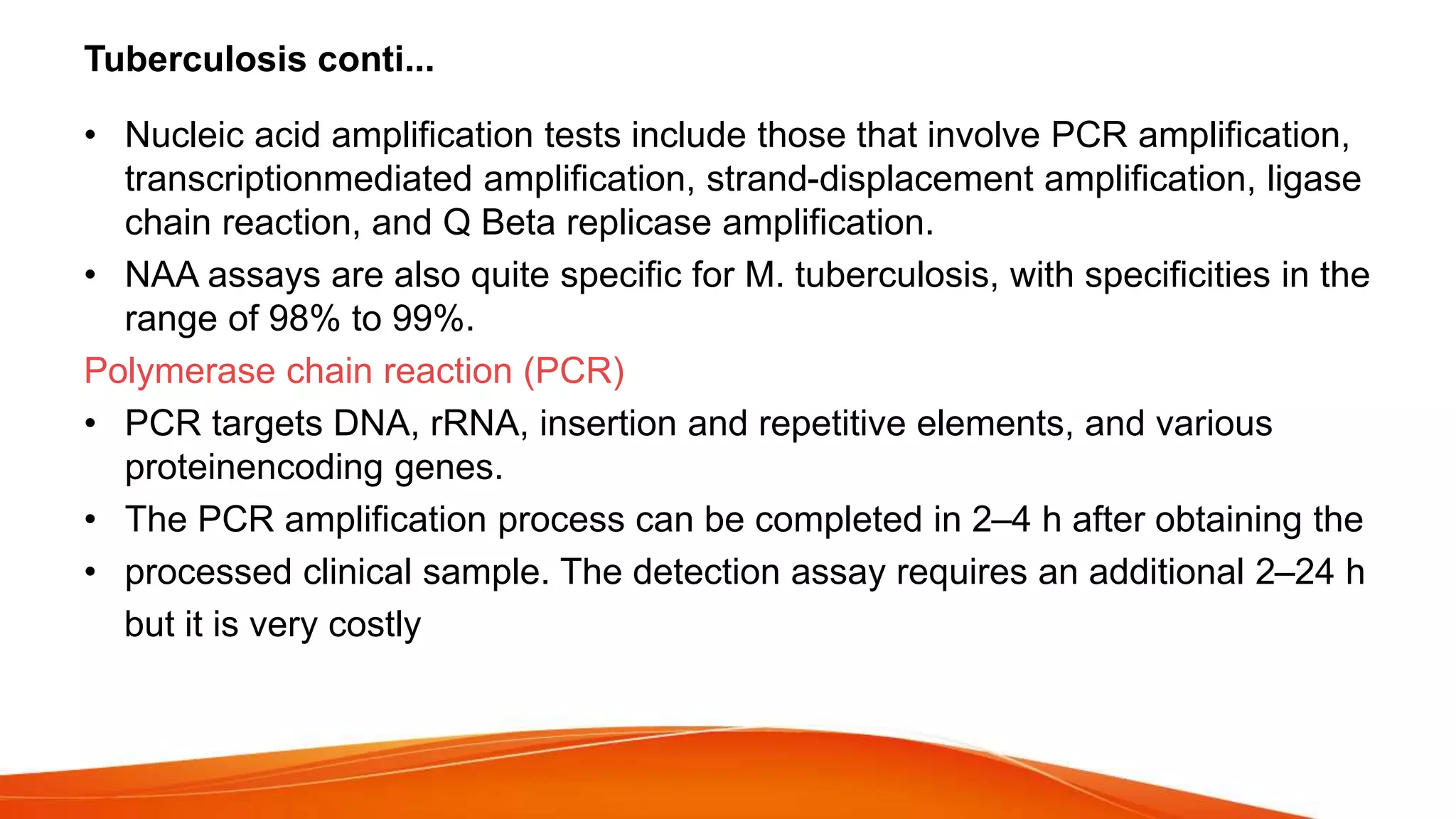 Tuberculosis conti...

• Nucleic acid amplification tests include those that involve PCR amplification, transcriptionmediated amplification, strand-displacement amplification, ligase chain reaction, and Q Beta replicase amplification.

• NAA assays are also quite specific for M. tuberculosis, with specificities in the range of 98% to 99%.

Polymerase chain reaction (PCR)

• PCR targets DNA, rRNA, insertion and repetitive elements, and various proteinencoding genes.

• The PCR amplification process can be completed in 2–4 h after obtaining the

• processed clinical sample. The detection assay requires an additional 2–24 h but it is very costly